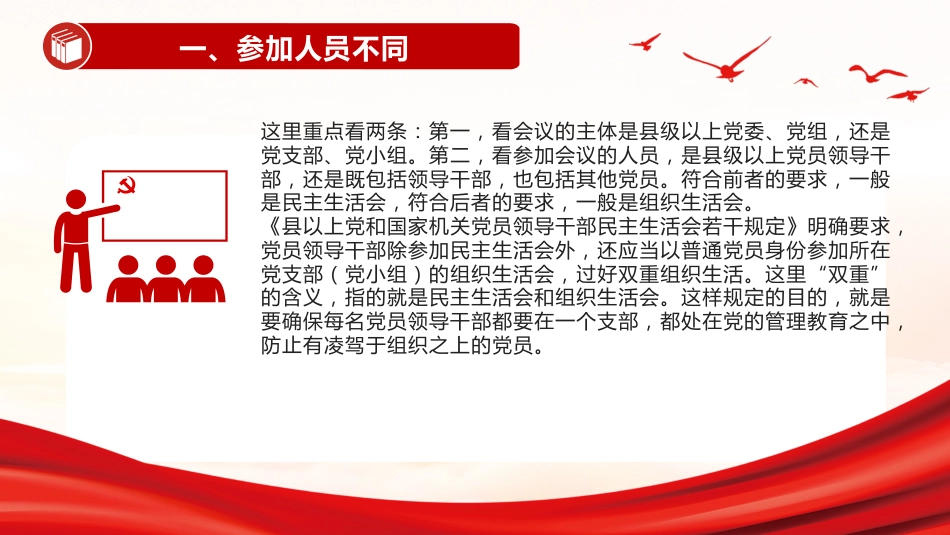 一、参加人员不同

这里重点看两条：第一，看会议的主体是县级以上党委、党组，还是党支部、党小组。第二，看参加会议的人员，是县级以上党员领导干部，还是既包括领导干部，也包括其他党员。符合前者的要求，一般是民主生活会，符合后者的要求，一般是组织生活会。
《县以上党和国家机关党员领导干部民主生活会若干规定》明确要求，党员领导干部除参加民主生活会外，还应当以普通党员身份参加所在党支部（党小组）的组织生活会，过好双重组织生活。这里“双重”的含义，指的就是民主生活会和组织生活会。这样规定的目的，就是要确保每名党员领导干部都要在一个支部，都处在党的管理教育之中，防止有凌驾于组织之上的党员。